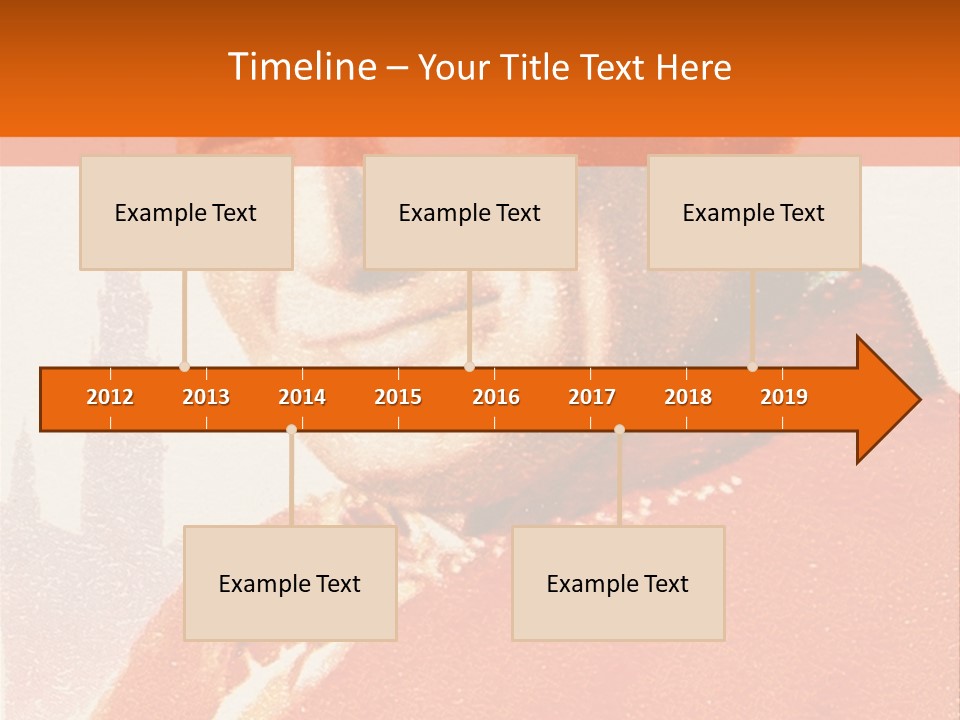 Timeline – Your Title Text Here

Example Text

Example Text

Example Text

2012 2013 2014 2015 2016 2017 2018 2019

Example Text

Example Text